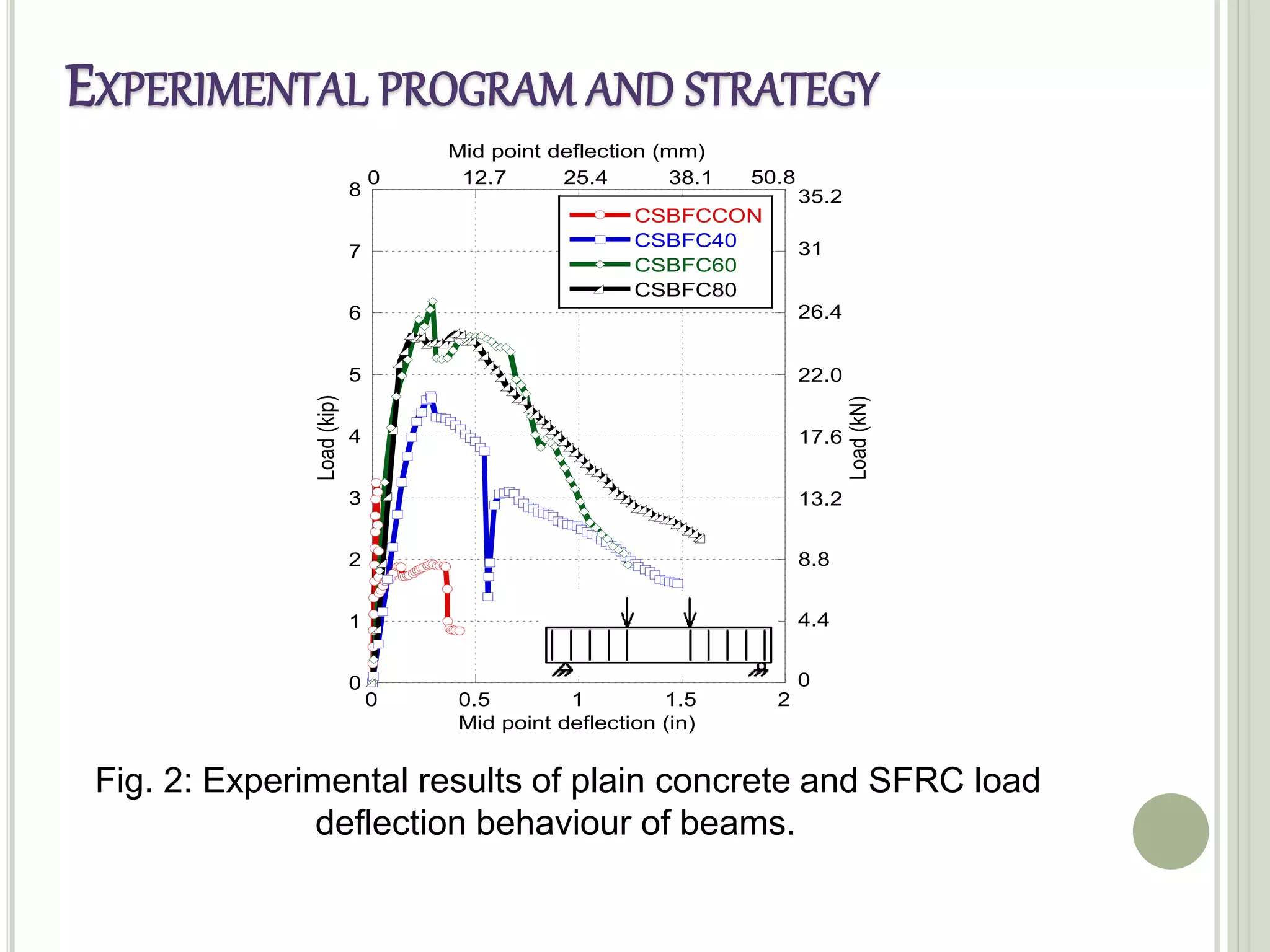 EXPERIMENTAL PROGRAM AND STRATEGY

Mid point deflection (mm)

0 12.7 25.4 38.1 50.8

CSBFCCON
CSBFC40
CSBFC60
CSBFC80

Load (kip)

8 7 6 5 4 3 2 1 0

35.2 31 26.4 22.0 17.6 13.2 8.8 4.4 0

Load (kN)

0 0.5 1 1.5 2

Mid point deflection (in)

Fig. 2: Experimental results of plain concrete and SFRC load deflection behaviour of beams.